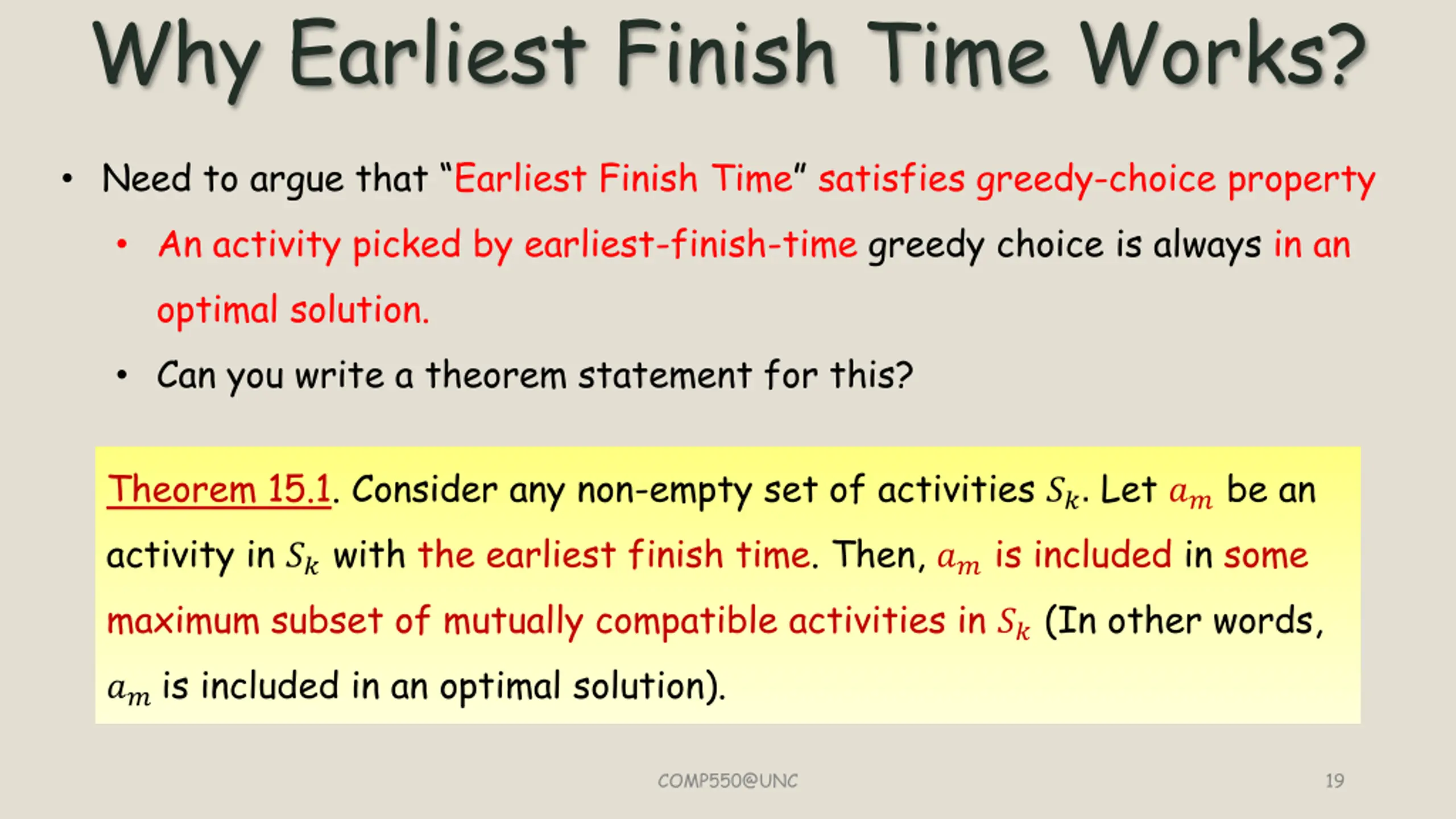 Why Earliest Finish Time Works?

• Need to argue that "Earliest Finish Time" satisfies greedy-choice property
  • An activity picked by earliest-finish-time greedy choice is always in an optimal solution.
  • Can you write a theorem statement for this?

Theorem 15.1. Consider any non-empty set of activities $S_k$. Let $a_m$ be an activity in $S_k$ with the earliest finish time. Then, $a_m$ is included in some maximum subset of mutually compatible activities in $S_k$ (In other words, $a_m$ is included in an optimal solution).

COMP550@UNC

19